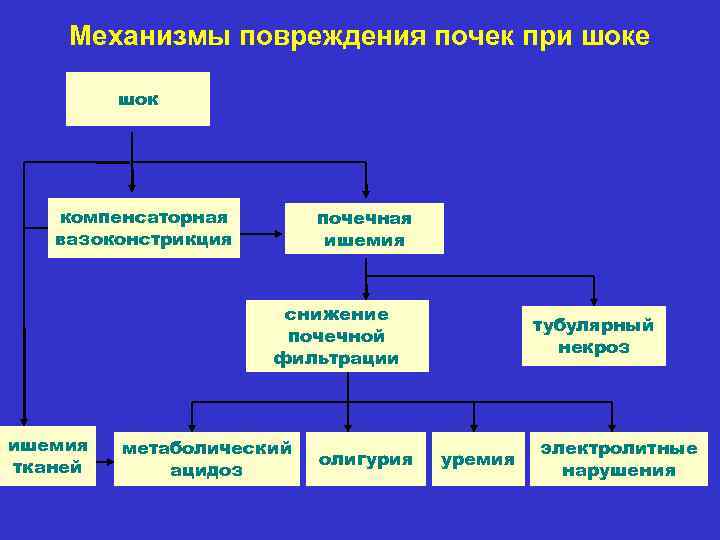 Механизмы повреждения почек при шоке

шок

компенсаторная вазоконстрикция

почечная ишемия

снижение почечной фильтрации

тубулярный некроз

ишемия тканей

метаболический ацидоз

олигурия

уремия

электролитные нарушения